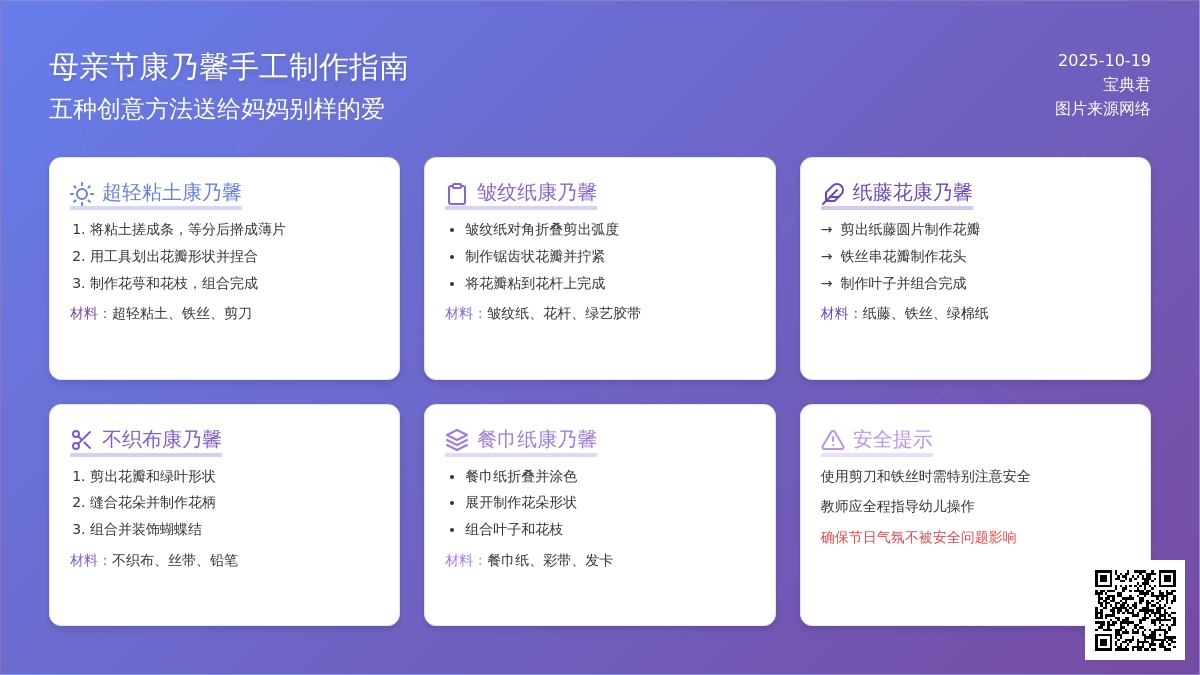 母亲节康乃馨手工制作指南
五种创意方法送给妈妈别样的爱

2025-10-19
宝典君
图片来源网络

超轻粘土康乃馨
1. 将粘土搓成条，等分后擀成薄片
2. 用工具划出花瓣形状并捏合
3. 制作花萼和花枝，组合完成
材料：超轻粘土、铁丝、剪刀

皱纹纸康乃馨
• 皱纹纸对角折叠剪出弧度
• 制作锯齿状花瓣并拧紧
• 将花瓣粘到花杆上完成
材料：皱纹纸、花杆、绿艺胶带

纸藤花康乃馨
→ 剪出纸藤圆片制作花瓣
→ 铁丝串花瓣制作花头
→ 制作叶子并组合完成
材料：纸藤、铁丝、绿棉纸

不织布康乃馨
1. 剪出花瓣和绿叶形状
2. 缝合花朵并制作花柄
3. 组合并装饰蝴蝶结
材料：不织布、丝带、铅笔

餐巾纸康乃馨
• 餐巾纸折叠并涂色
• 展开制作花朵形状
• 组合叶子和花枝
材料：餐巾纸、彩带、发卡

安全提示
使用剪刀和铁丝时需特别注意安全
教师应全程指导幼儿操作
确保节日气氛不被安全问题影响